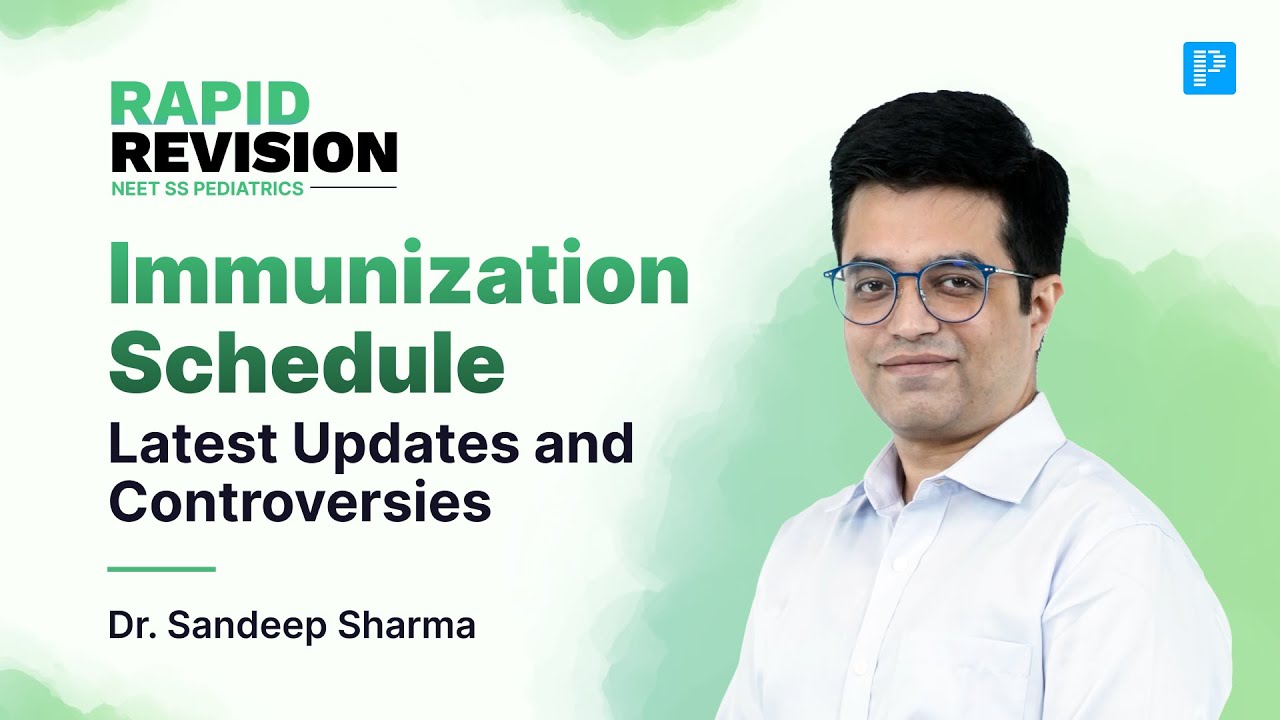 RAPID
REVISION
NEET SS PEDIATRICS

Immunization Schedule

Latest Updates and Controversies

Dr. Sandeep Sharma